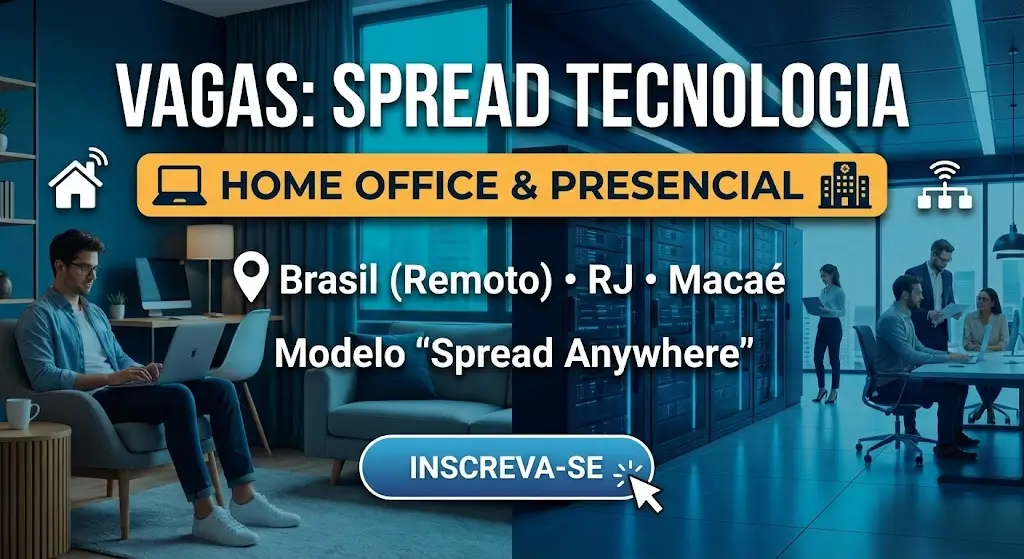 VAGAS: SPREAD TECNOLOGIA

HOME OFFICE & PRESENCIAL

Brasil (Remoto) • RJ • Macaé

Modelo “Spread Anywhere”

INSCREVA-SE